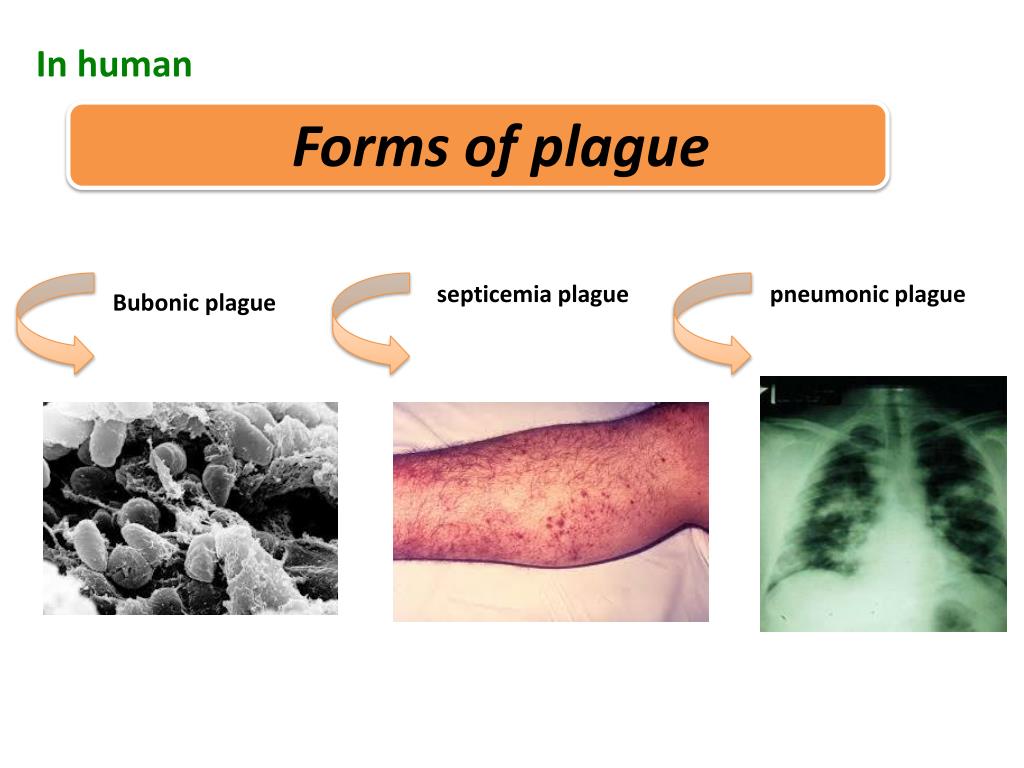 In human

Forms of plague

Bubonic plague

septicemia plague

pneumonic plague